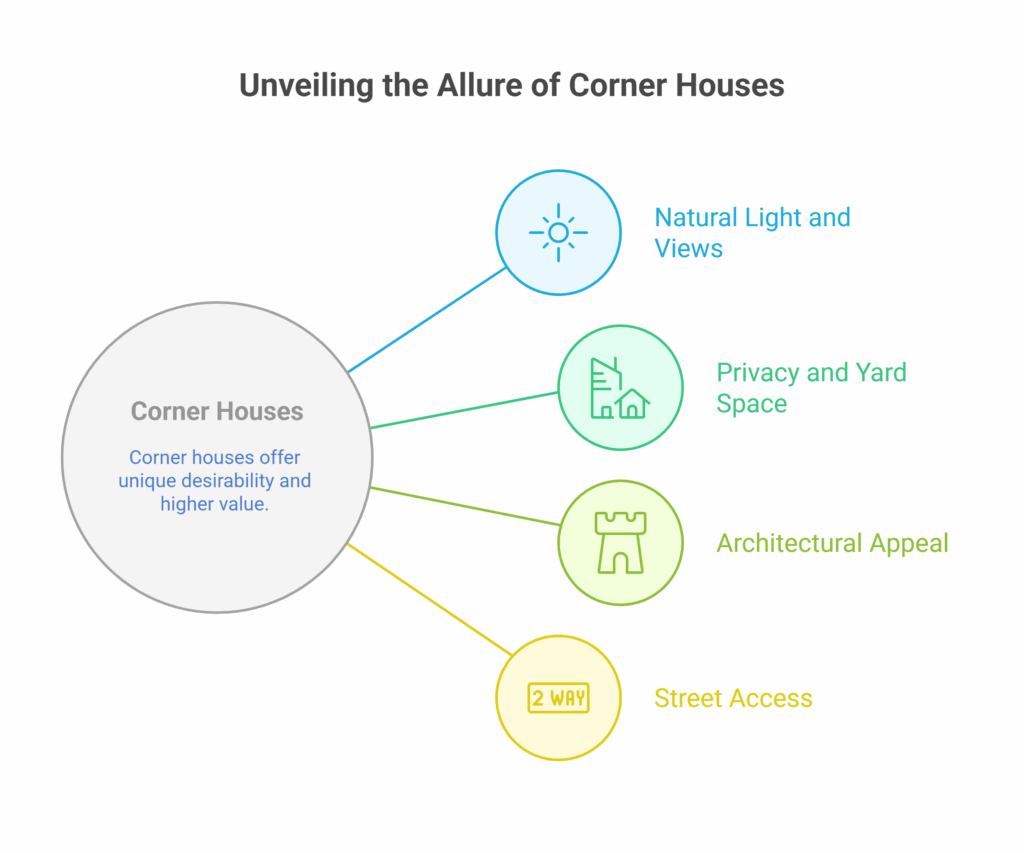 Unveiling the Allure of Corner Houses

Corner Houses

Corner houses offer unique desirability and higher value.

Natural Light and Views

Privacy and Yard Space

Architectural Appeal

2 WAY

Street Access